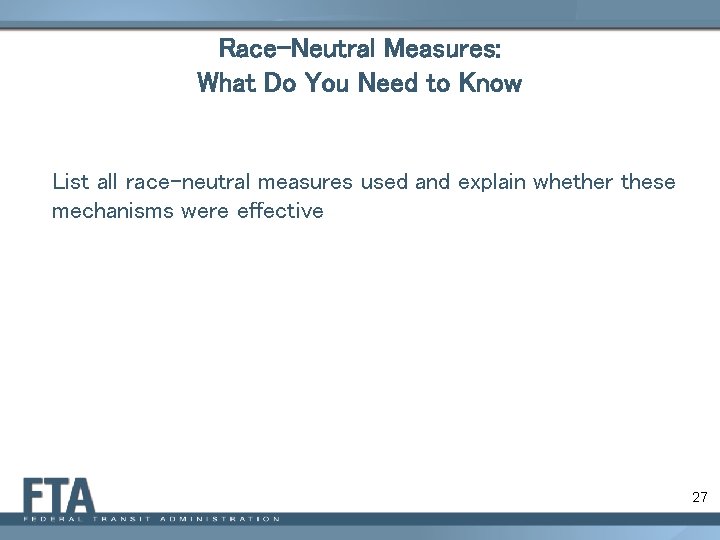 Race-Neutral Measures:
What Do You Need to Know

List all race-neutral measures used and explain whether these mechanisms were effective

FTA
FEDERAL TRANSIT ADMINISTRATION

27